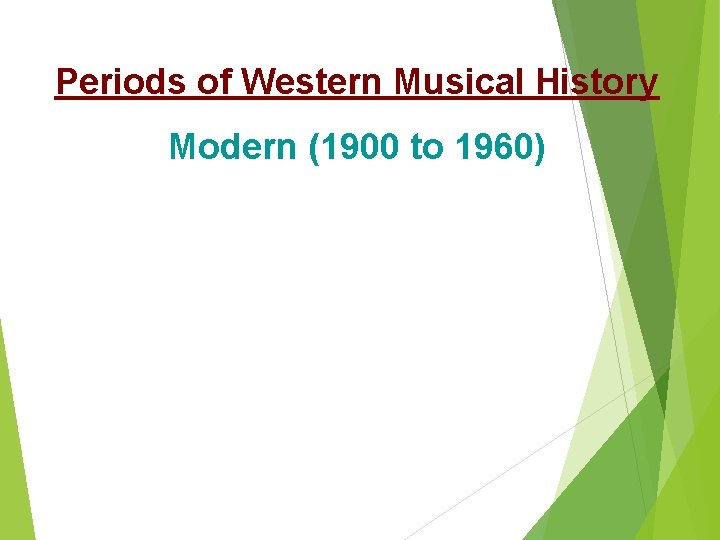 Periods of Western Musical History

Modern (1900 to 1960)